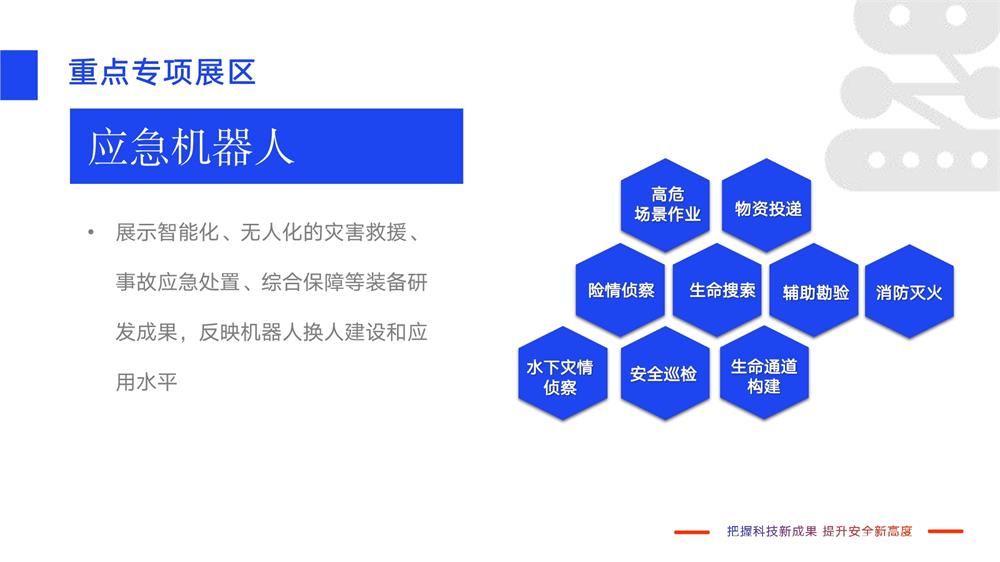 重点专项展区

应急机器人

• 展示智能化、无人化的灾害救援、事故应急处置、综合保障等装备研发成果，反映机器人换人建设和应用水平

高危场景作业

物资投递

险情侦察

生命搜索

辅助勘验

消防灭火

水下灾情侦察

安全巡检

生命通道构建

把握科技新成果 提升安全新高度